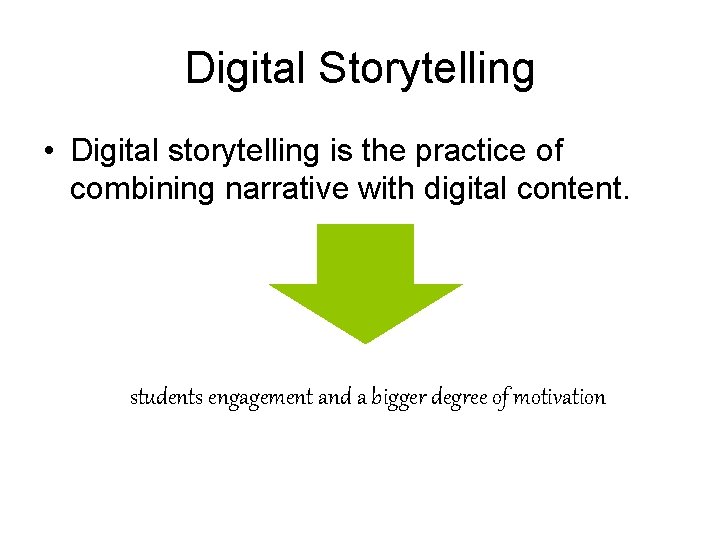 Digital Storytelling

• Digital storytelling is the practice of combining narrative with digital content.

students engagement and a bigger degree of motivation